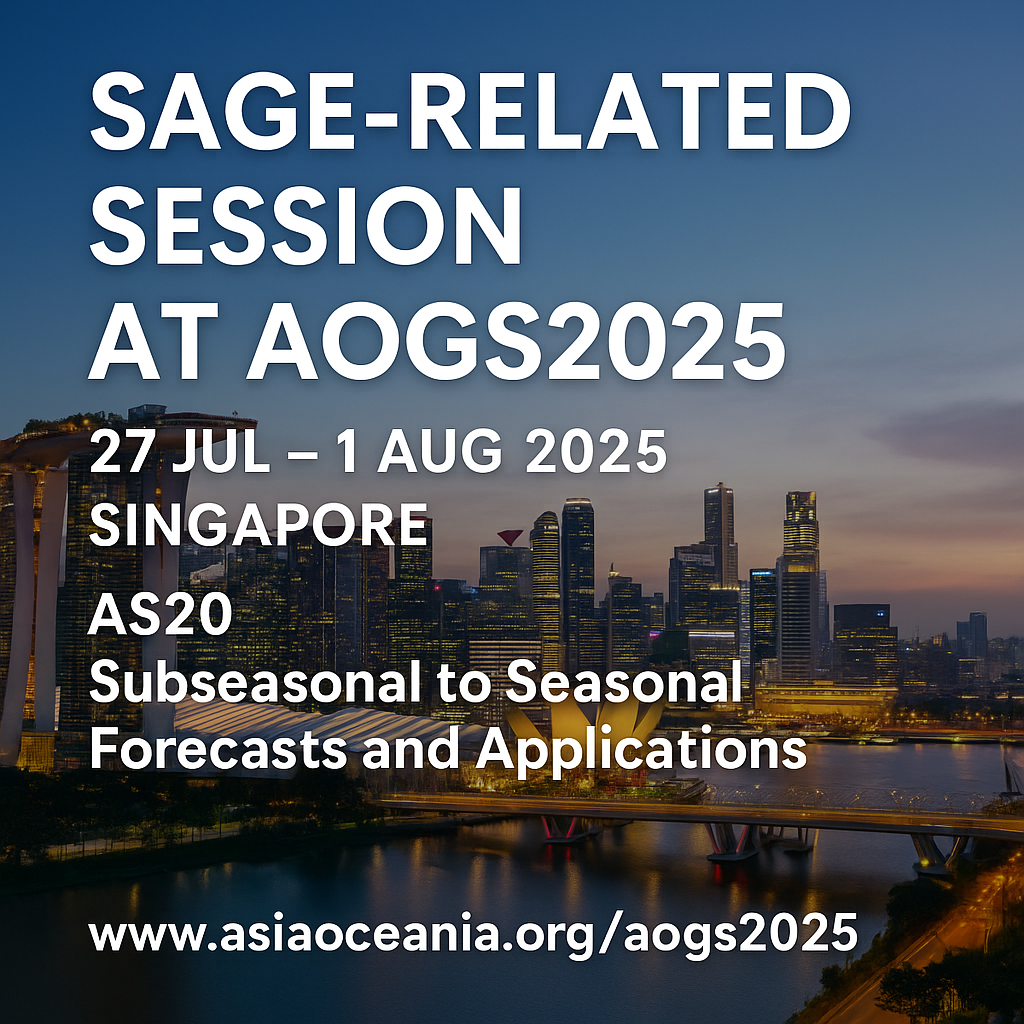 SAGE-RELATED SESSION AT AOGS2025

27 JUL – 1 AUG 2025
SINGAPORE

AS20
Subseasonal to Seasonal Forecasts and Applications

www.asiaoceania.org/aogs2025